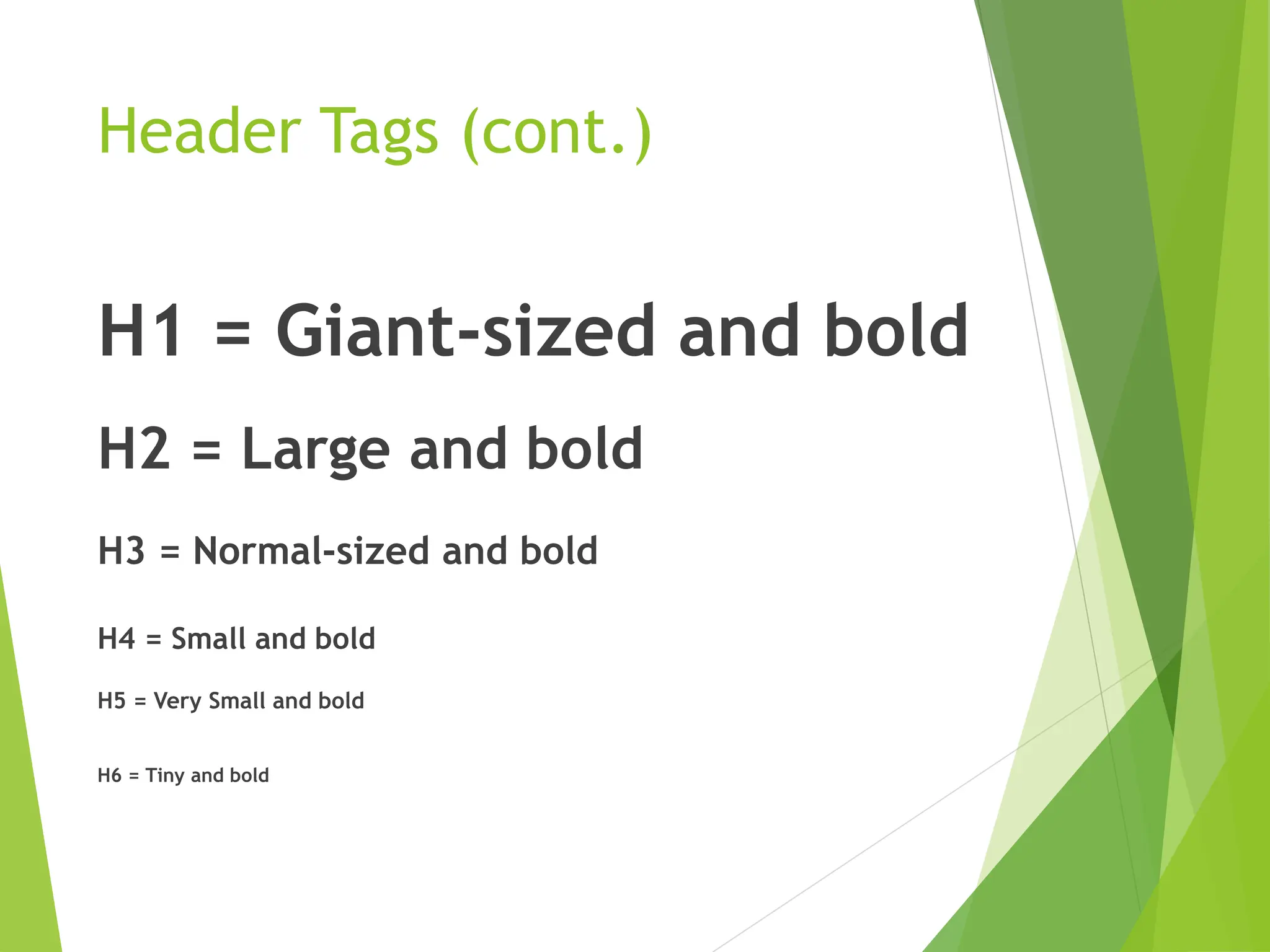 Header Tags (cont.)

H1 = Giant-sized and bold

H2 = Large and bold

H3 = Normal-sized and bold

H4 = Small and bold

H5 = Very Small and bold

H6 = Tiny and bold